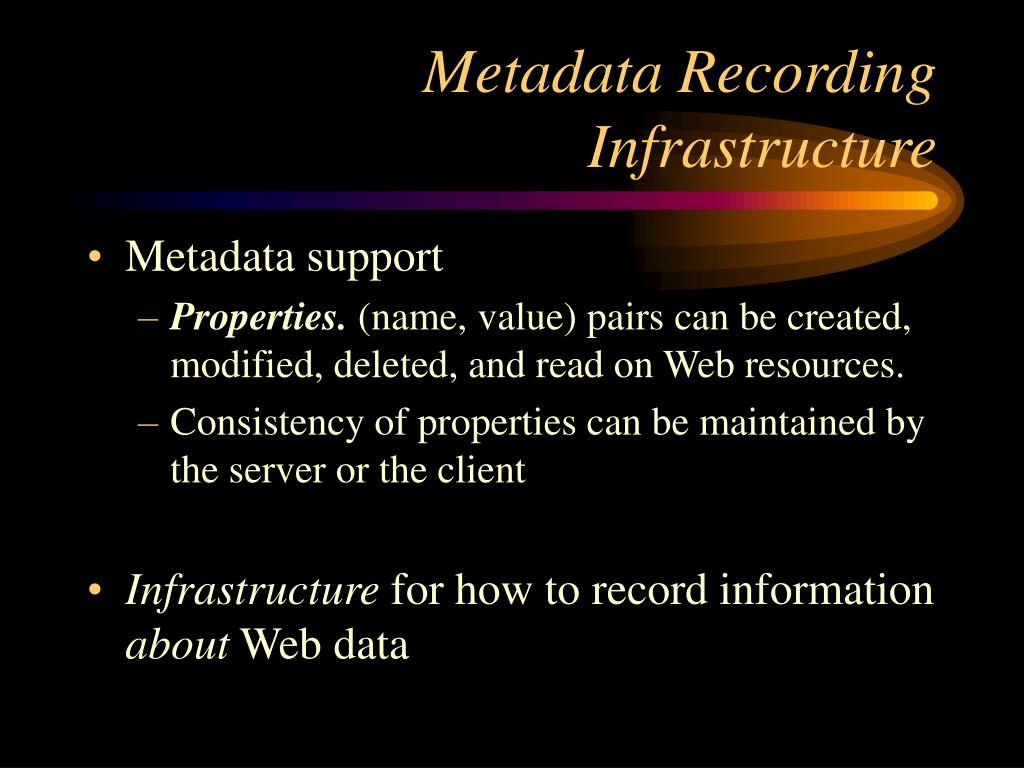 Metadata Recording Infrastructure

• Metadata support
– Properties. (name, value) pairs can be created, modified, deleted, and read on Web resources.
– Consistency of properties can be maintained by the server or the client

• Infrastructure for how to record information about Web data